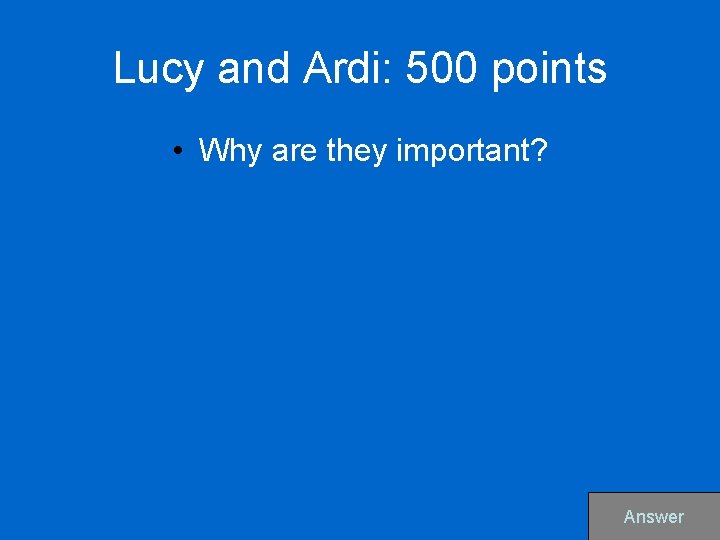 Lucy and Ardi: 500 points

• Why are they important?

Answer